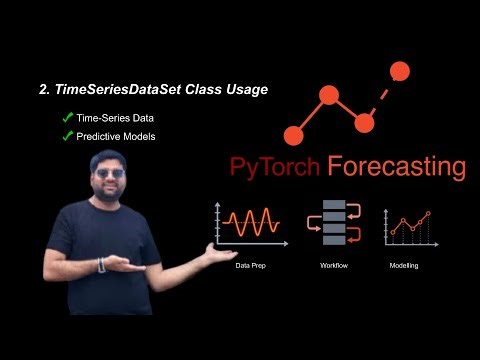 2. TimeSeriesDataSet Class Usage

✓ Time-Series Data
✓ Predictive Models

PyTorch Forecasting

Data Prep

Workflow

Modelling